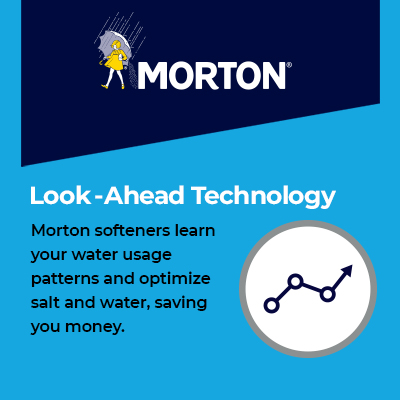 MORTON®

Look-Ahead Technology

Morton softeners learn your water usage patterns and optimize salt and water, saving you money.